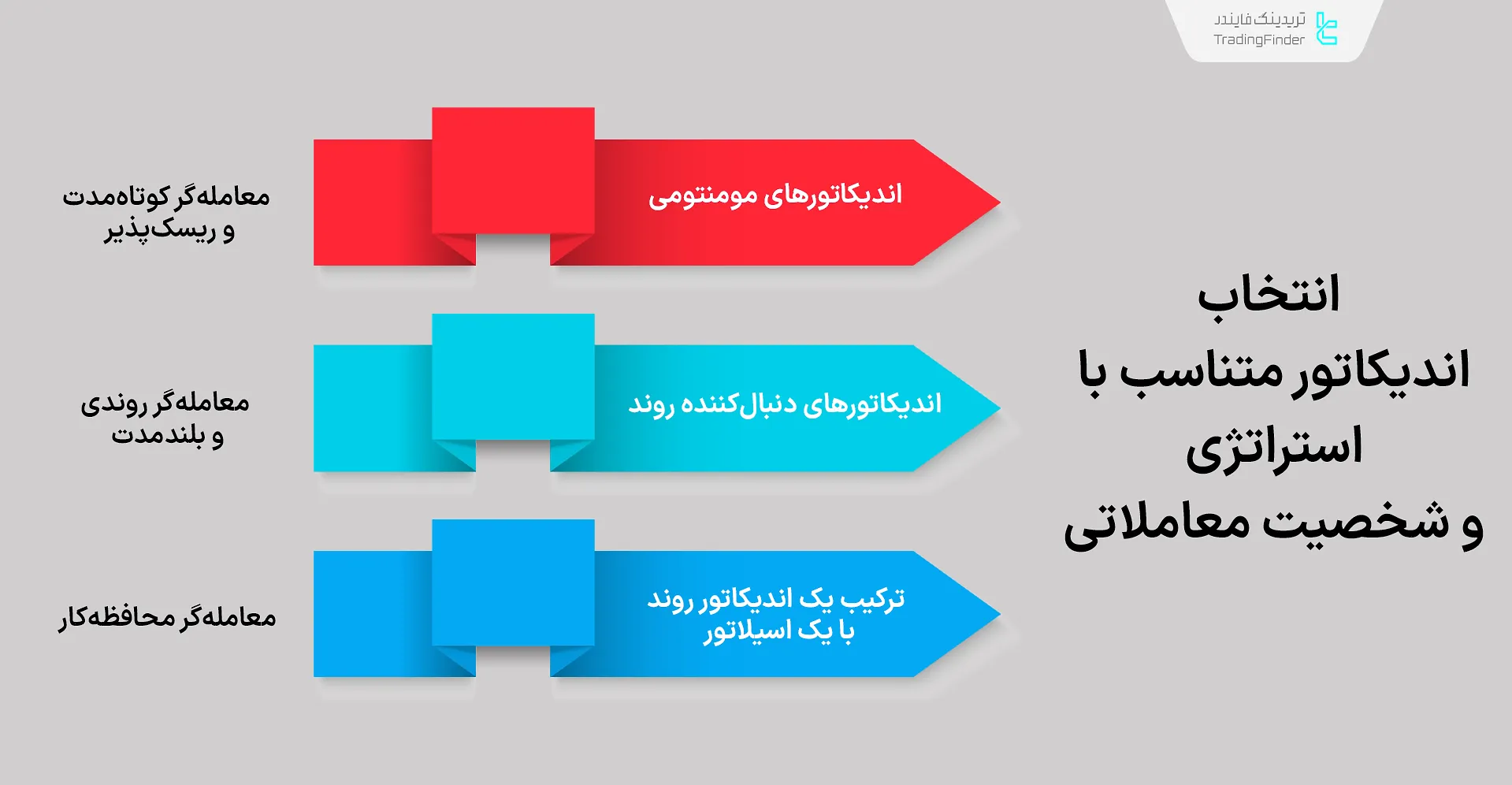 تریدینگ فایندر
TradingFinder

انتخاب
اندیکاتور متناسب با
استراتژی
و شخصیت معاملاتی

اندیکاتورهای مومنتومی

معامله‌گر کوتاه‌مدت
و ریسک‌پذیر

اندیکاتورهای دنبال‌کننده روند

معامله‌گر روندی
و بلندمدت

ترکیب یک اندیکاتور روند
با یک اسیلاتور

معامله‌گر محافظه‌کار